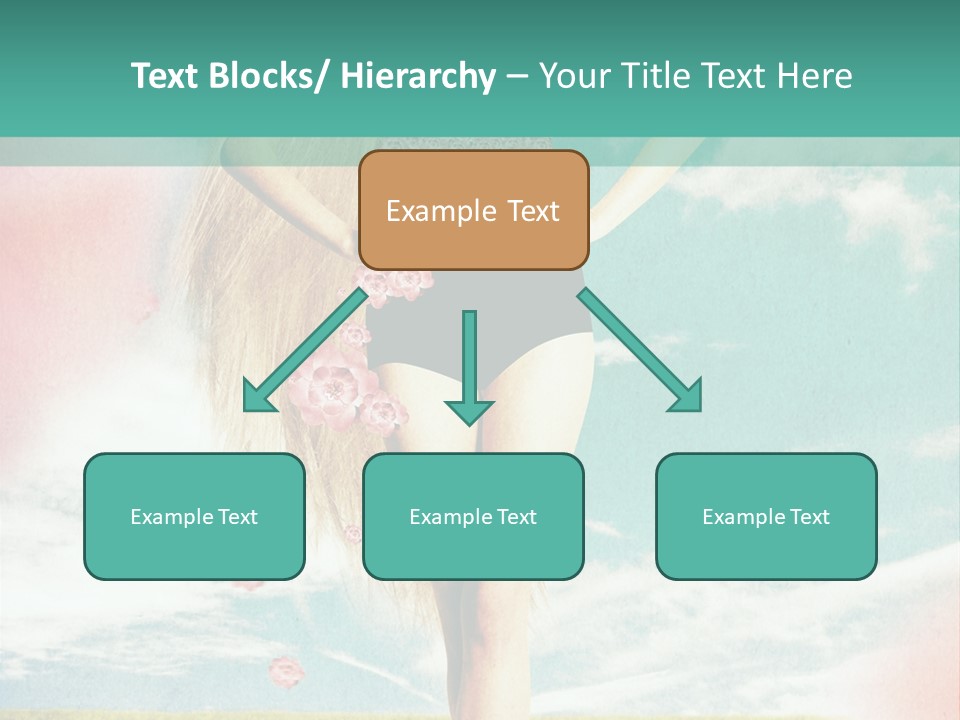 Text Blocks/ Hierarchy – Your Title Text Here

Example Text

Example Text

Example Text

Example Text